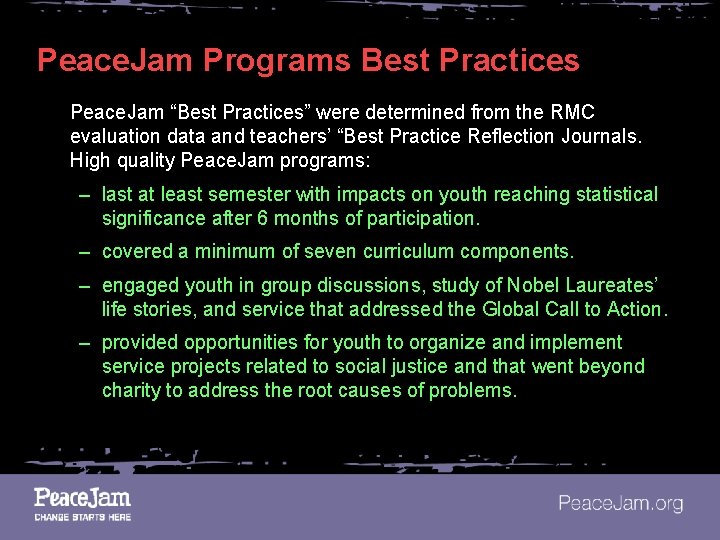 PeaceJam Programs Best Practices

PeaceJam “Best Practices” were determined from the RMC evaluation data and teachers’ “Best Practice Reflection Journals. High quality PeaceJam programs:

– last at least semester with impacts on youth reaching statistical significance after 6 months of participation.

– covered a minimum of seven curriculum components.

– engaged youth in group discussions, study of Nobel Laureates’ life stories, and service that addressed the Global Call to Action.

– provided opportunities for youth to organize and implement service projects related to social justice and that went beyond charity to address the root causes of problems.

PeaceJam
CHANGE STARTS HERE

PeaceJam.org